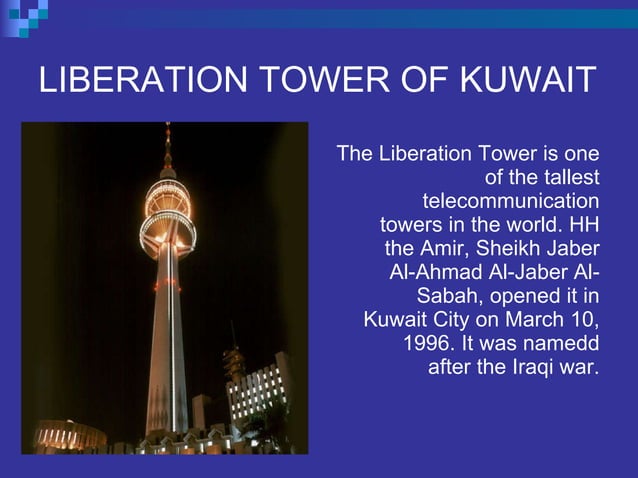 LIBERATION TOWER OF KUWAIT

The Liberation Tower is one of the tallest telecommunication towers in the world. HH the Amir, Sheikh Jaber Al-Ahmad Al-Jaber Al-Sabah, opened it in Kuwait City on March 10, 1996. It was namedd after the Iraqi war.